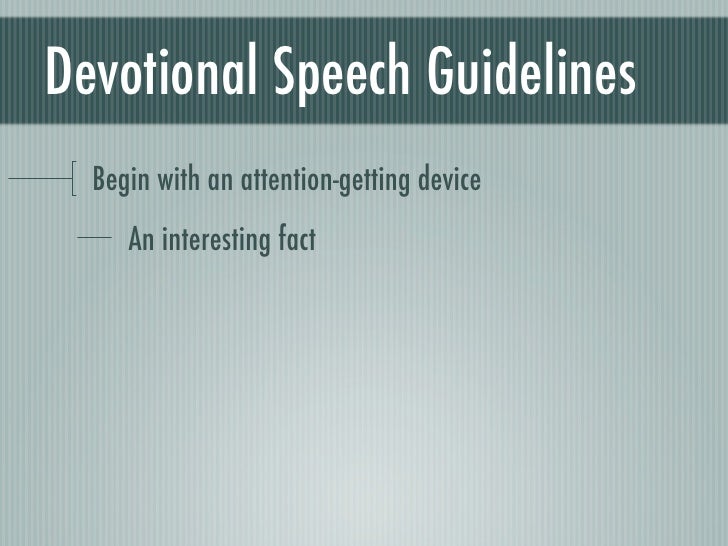 Devotional Speech Guidelines

Begin with an attention-getting device

An interesting fact